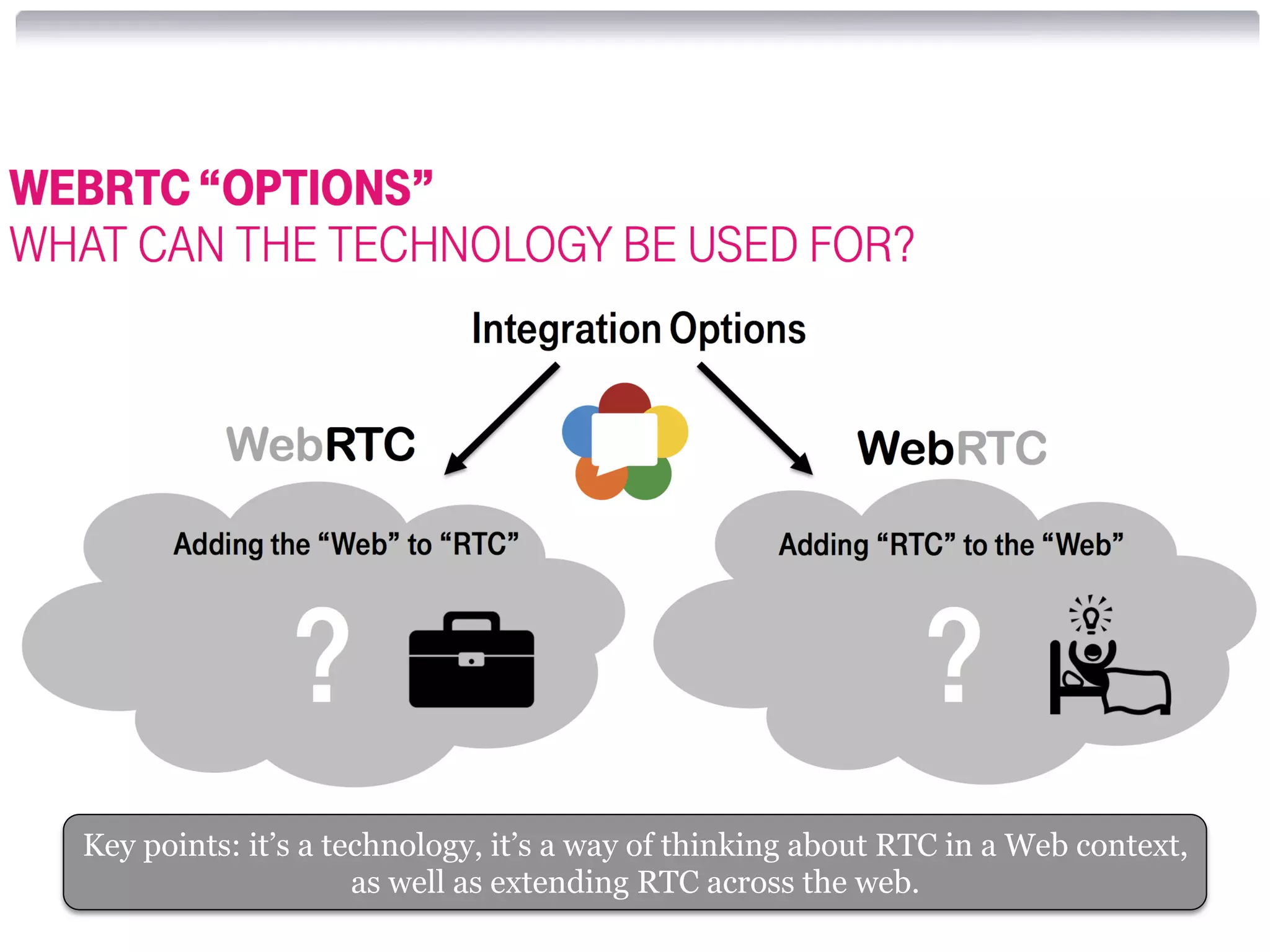 WEBRTC “OPTIONS”
WHAT CAN THE TECHNOLOGY BE USED FOR?

Integration Options

WebRTC

WebRTC

Adding the “Web” to “RTC”

?

Adding “RTC” to the “Web”

?

Key points: it’s a technology, it’s a way of thinking about RTC in a Web context, as well as extending RTC across the web.